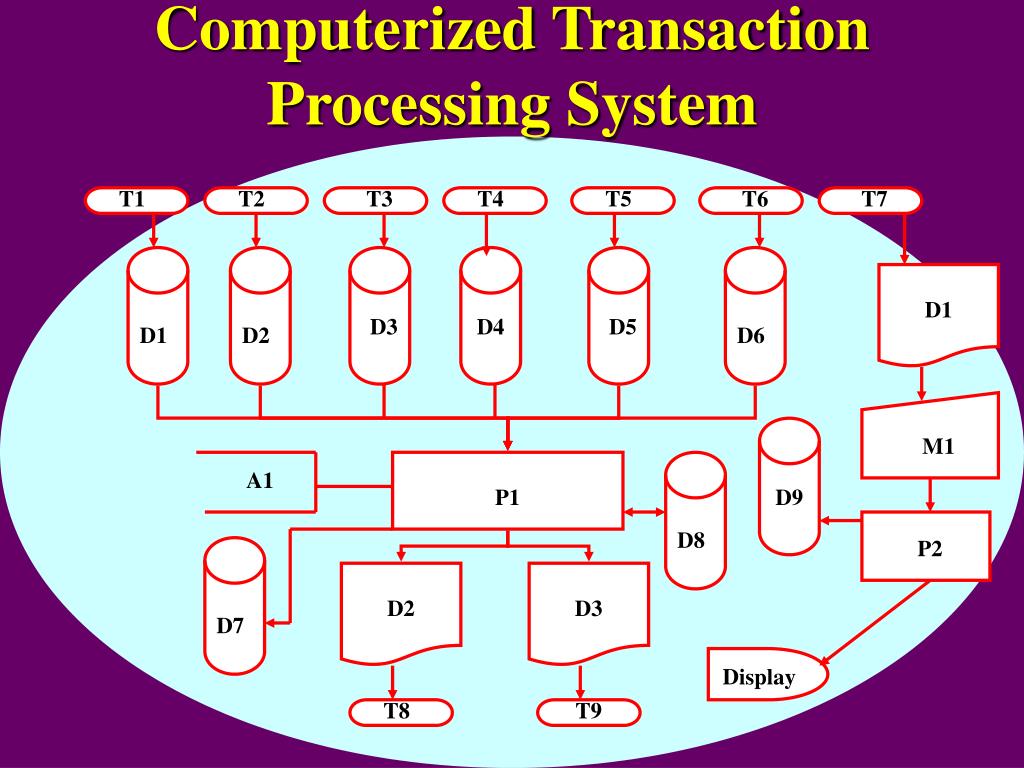 Computerized Transaction Processing System

T1 T2 T3 T4 T5 T6 T7

D1 D2 D3 D4 D5 D6

D1

M1

A1

P1

D8

D9

P2

D7

D2

D3

Display

T8

T9